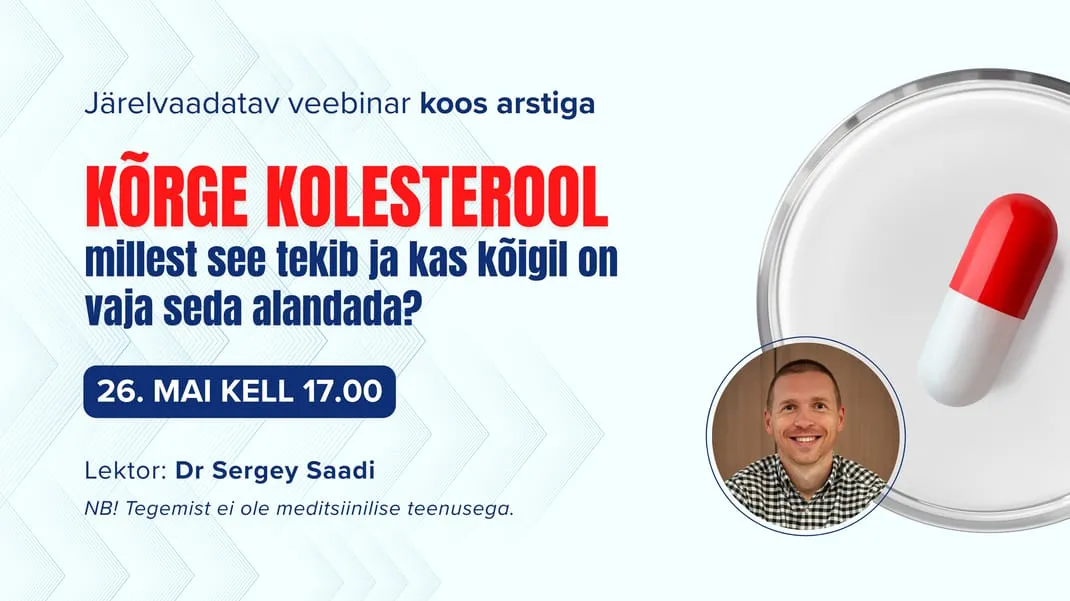 Järelvaadatav veebinar koos arstiga

KÕRGE KOLESTEROOL
millest see tekib ja kas kõigil on vaja seda alandada?

26. MAI KELL 17.00

Lektor: Dr Sergey Saadi

NB! Tegemist ei ole meditsiinilise teenusega.